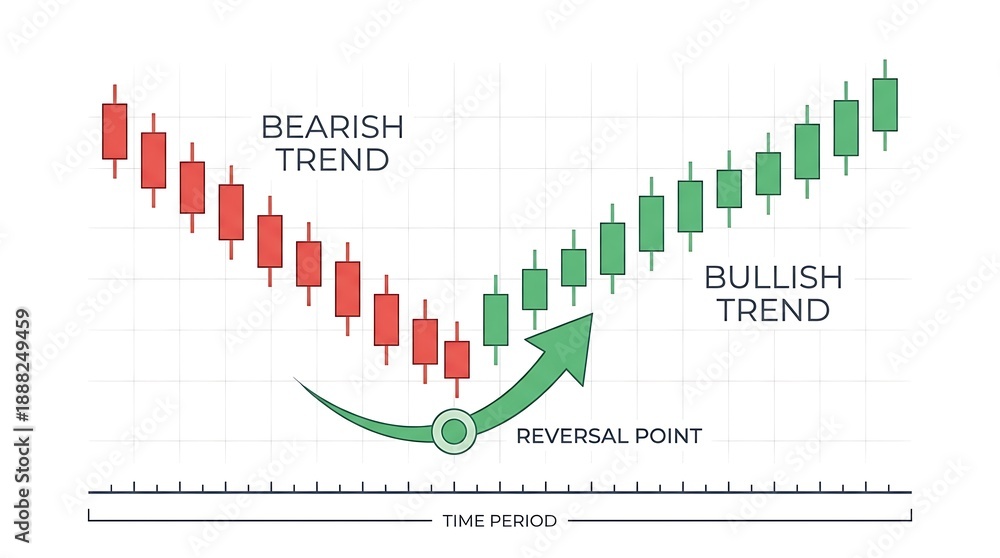 BEARISH TREND

BULLISH TREND

REVERSAL POINT

TIME PERIOD

Adobe Stock | #1888249459